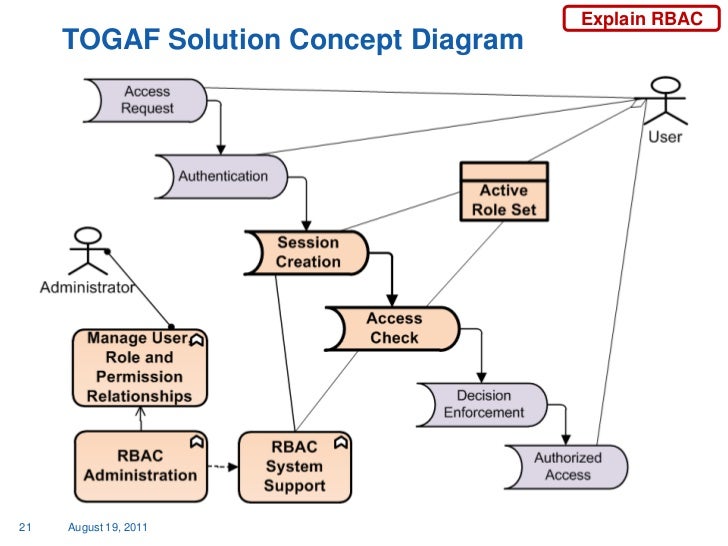 Explain RBAC

TOGAF Solution Concept Diagram

Access Request

User

Authentication

Active Role Set

Session Creation

Administrator

Access Check

Manage User Role and Permission Relationships

Decision Enforcement

RBAC Administration

RBAC System Support

Authorized Access

21 August 19, 2011